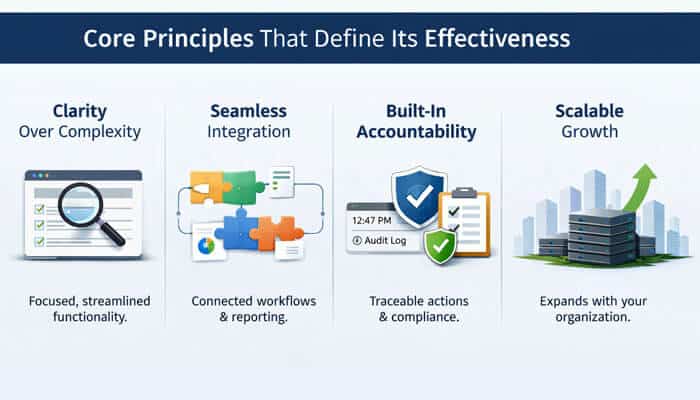 Core Principles That Define Its Effectiveness

Clarity
Over Complexity

Focused, streamlined functionality.

Seamless
Integration

Connected workflows & reporting.

Built-In
Accountability

12:47 PM

Audit Log

Traceable actions & compliance.

Scalable
Growth

Expands with your organization.